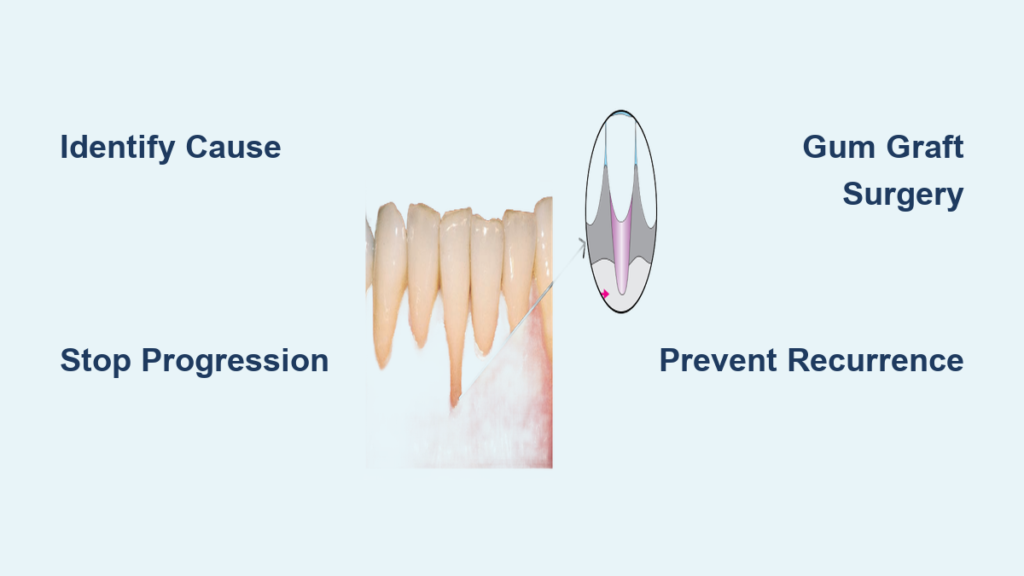 Identify Cause

Gum Graft Surgery

Stop Progression

Prevent Recurrence